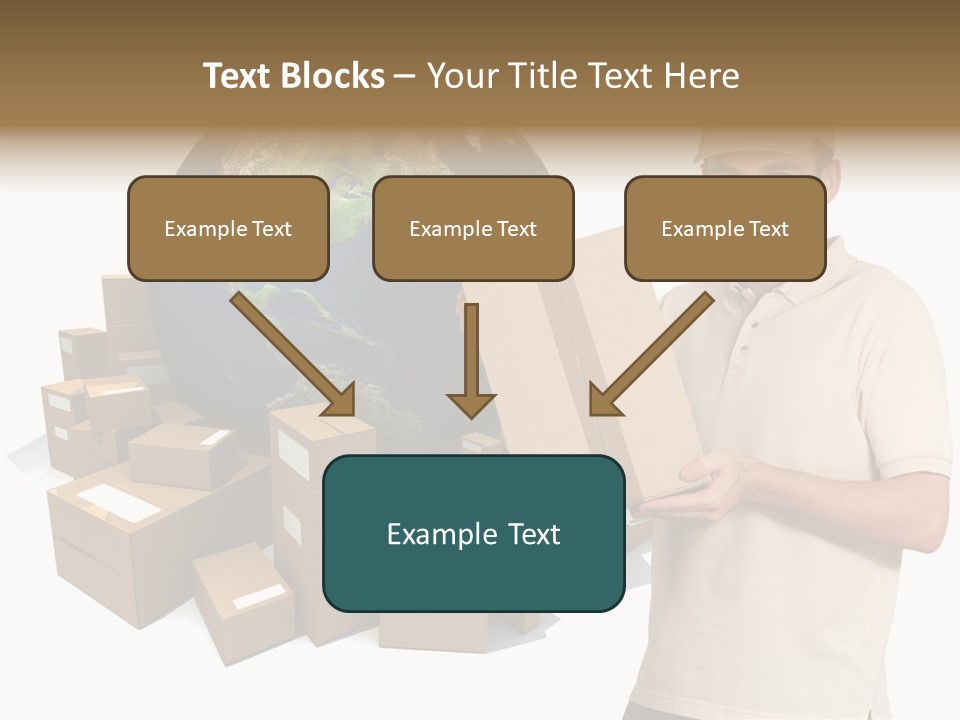 Text Blocks – Your Title Text Here

Example Text

Example Text

Example Text

Example Text